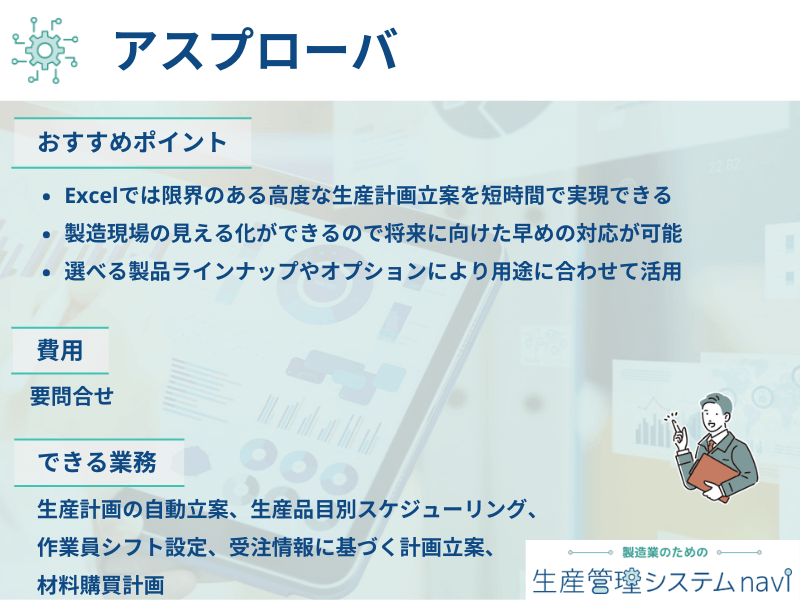 アスプローバ

おすすめポイント

- Excelでは限界のある高度な生産計画立案を短時間で実現できる
- 製造現場の見える化ができるので将来に向けた早めの対応が可能
- 選べる製品ラインナップやオプションにより用途に合わせて活用

費用

要問合せ

できる業務

生産計画の自動立案、生産品目別スケジューリング、作業員シフト設定、受注情報に基づく計画立案、材料購買計画

製造業のための
生産管理システムnavi